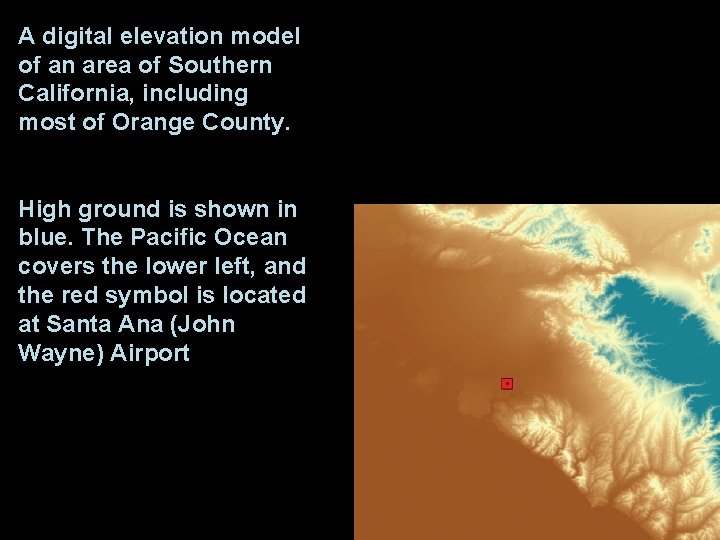 A digital elevation model of an area of Southern California, including most of Orange County.

High ground is shown in blue. The Pacific Ocean covers the lower left, and the red symbol is located at Santa Ana (John Wayne) Airport